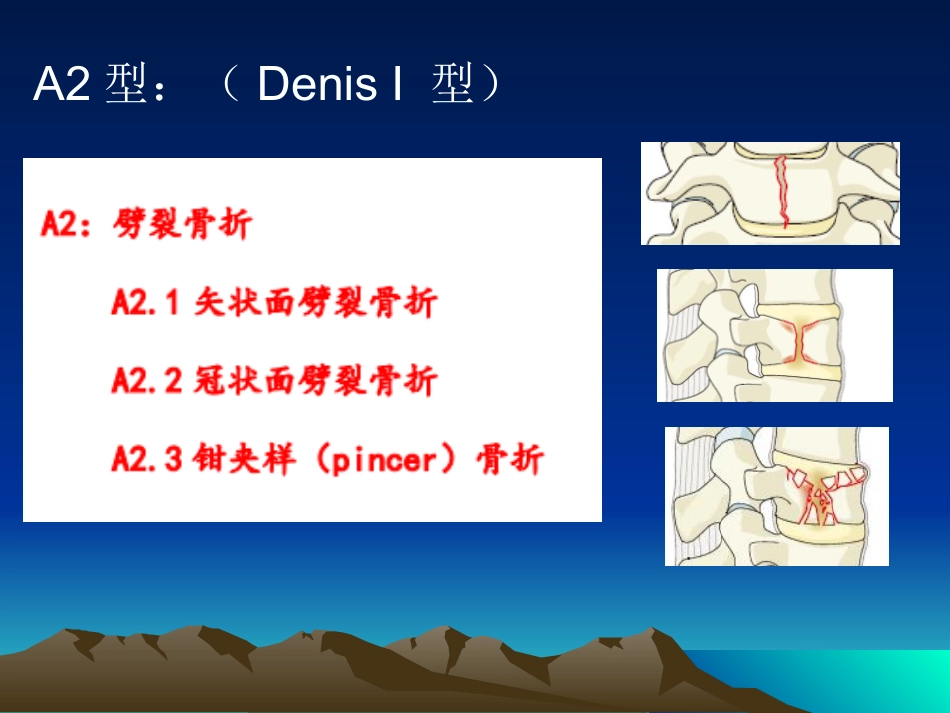 A2 型：（ Denis I 型）

A2：劈裂骨折

A2.1 矢状面劈裂骨折

A2.2 冠状面劈裂骨折

A2.3 钳夹样（pincer）骨折